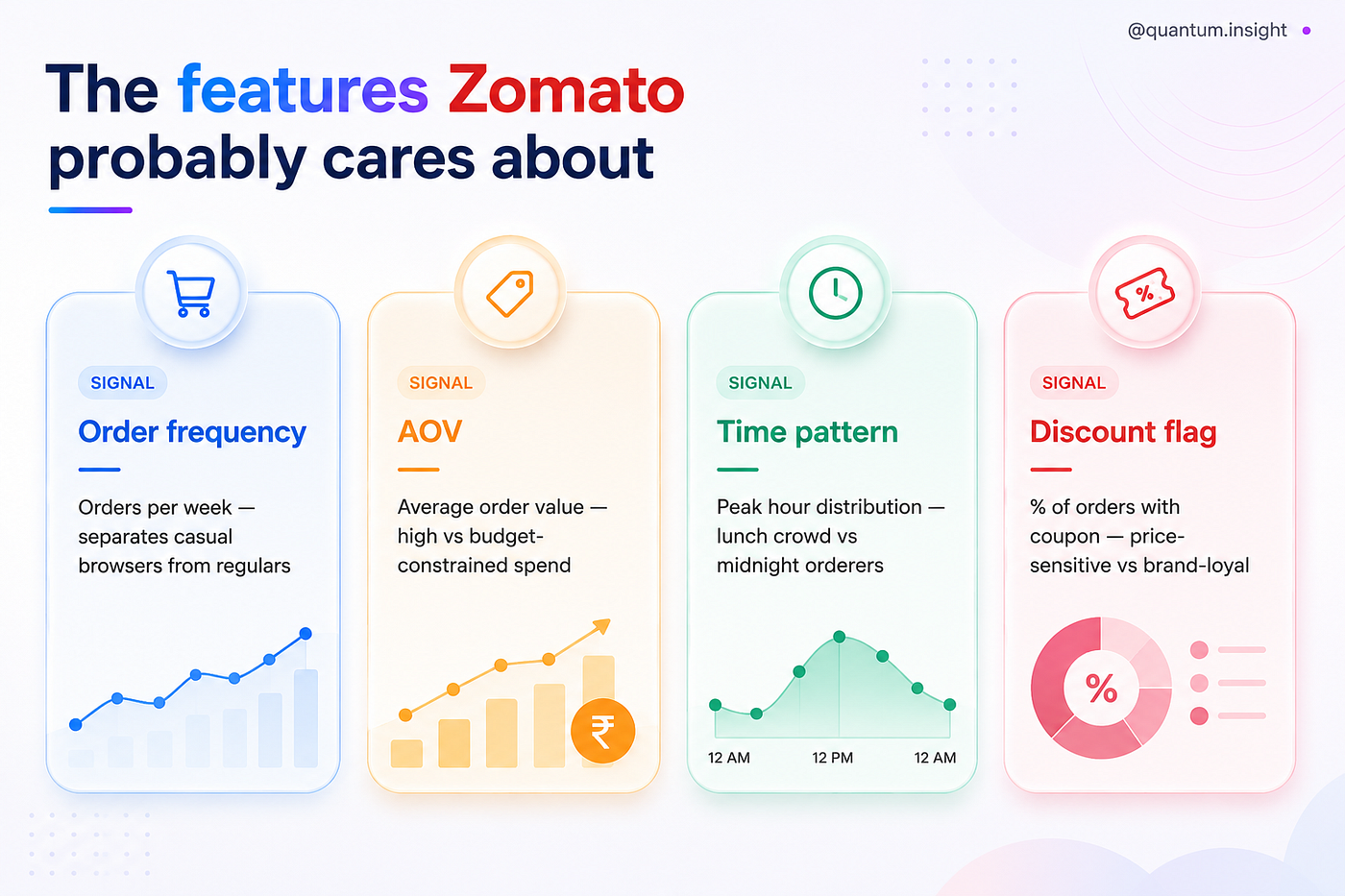 @quantum.insight

The features Zomato probably cares about

SIGNAL
Order frequency
Orders per week — separates casual browsers from regulars

SIGNAL
AOV
Average order value — high vs budget-constrained spend
₹

SIGNAL
Time pattern
Peak hour distribution — lunch crowd vs midnight orderers
12 AM 12 PM 12 AM

SIGNAL
Discount flag
% of orders with coupon — price-sensitive vs brand-loyal
%